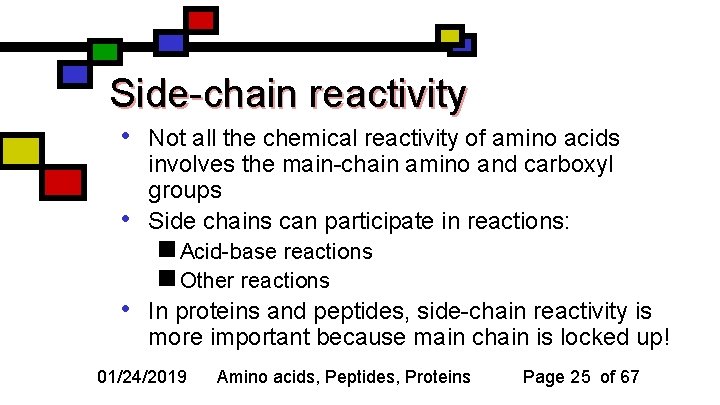 Side-chain reactivity

• Not all the chemical reactivity of amino acids involves the main-chain amino and carboxyl groups
• Side chains can participate in reactions:
  ■ Acid-base reactions
  ■ Other reactions
• In proteins and peptides, side-chain reactivity is more important because main chain is locked up!

01/24/2019 Amino acids, Peptides, Proteins Page 25 of 67